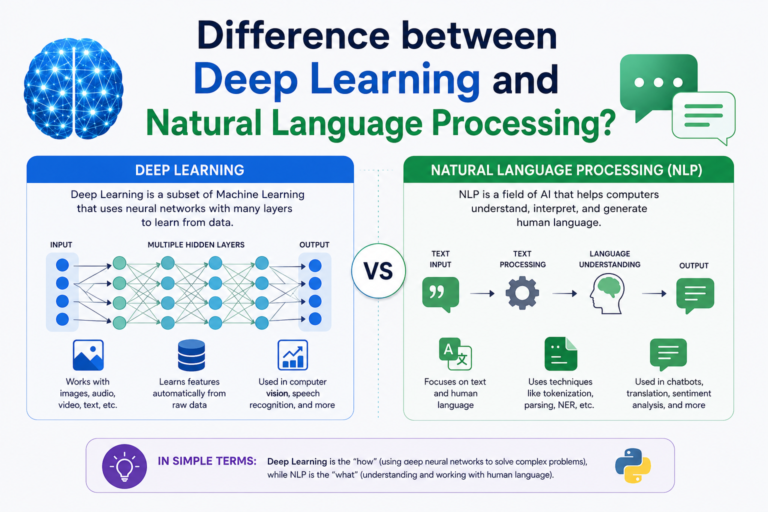 Difference between Deep Learning and Natural Language Processing?

DEEP LEARNING

Deep Learning is a subset of Machine Learning that uses neural networks with many layers to learn from data.

INPUT

MULTIPLE HIDDEN LAYERS

OUTPUT

Works with images, audio, video, text, etc.

Learns features automatically from raw data

Used in computer vision, speech recognition, and more

VS

NATURAL LANGUAGE PROCESSING (NLP)

NLP is a field of AI that helps computers understand, interpret, and generate human language.

TEXT INPUT

TEXT PROCESSING

LANGUAGE UNDERSTANDING

OUTPUT

Focuses on text and human language

Uses techniques like tokenization, parsing, NER, etc.

Used in chatbots, translation, sentiment analysis, and more

IN SIMPLE TERMS: Deep Learning is the "how" (using deep neural networks to solve complex problems), while NLP is the "what" (understanding and working with human language).